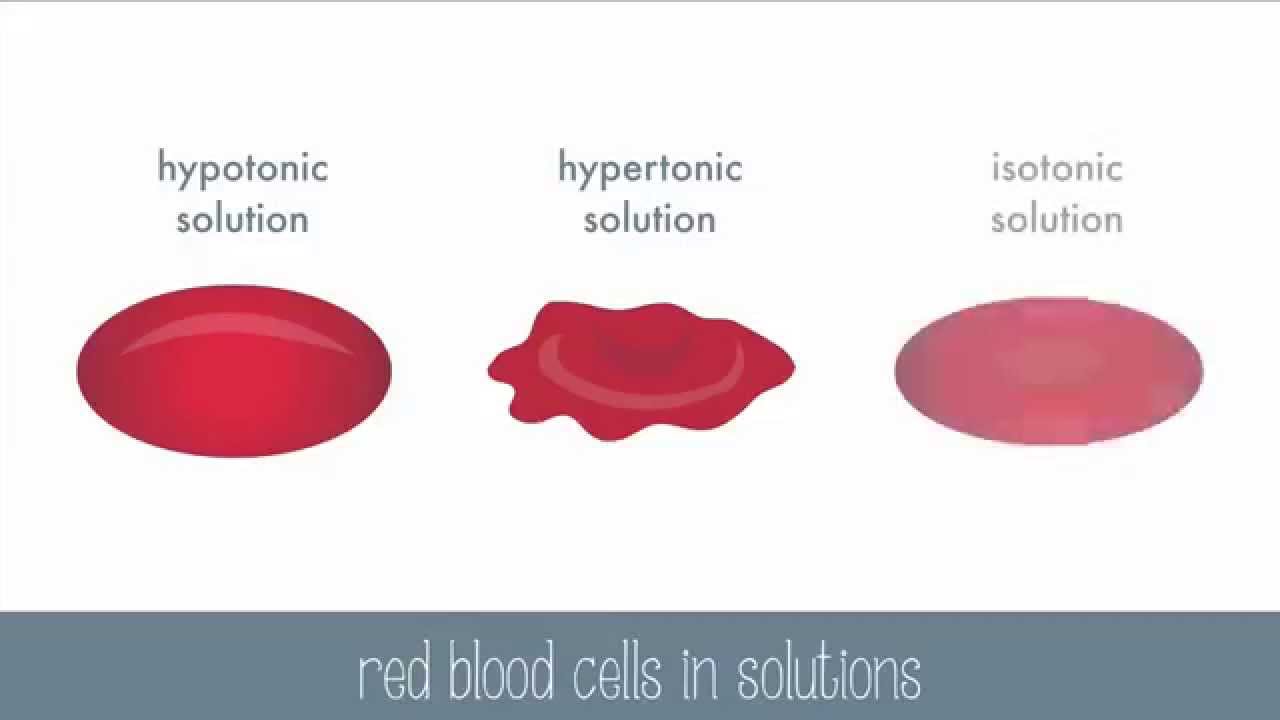 hypotonic solution

hypertonic solution

isotonic solution

red blood cells in solutions